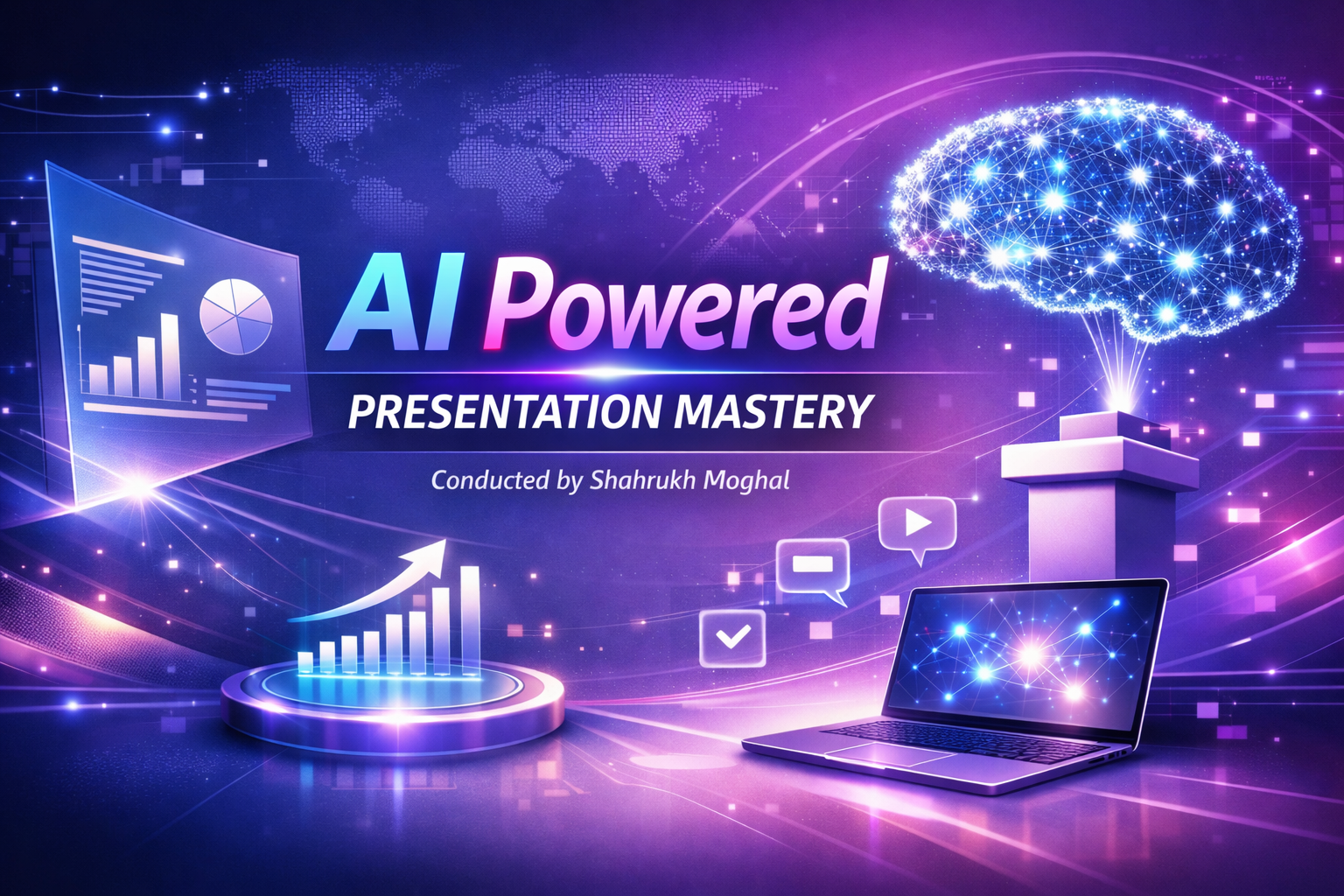 AI Powered
PRESENTATION MASTERY
Conducted by Shahrukh Moghal